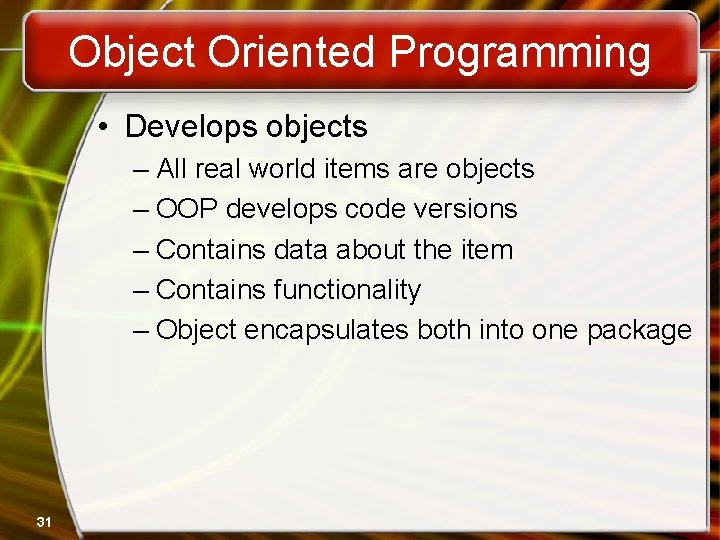 Object Oriented Programming

• Develops objects
– All real world items are objects
– OOP develops code versions
– Contains data about the item
– Contains functionality
– Object encapsulates both into one package

31